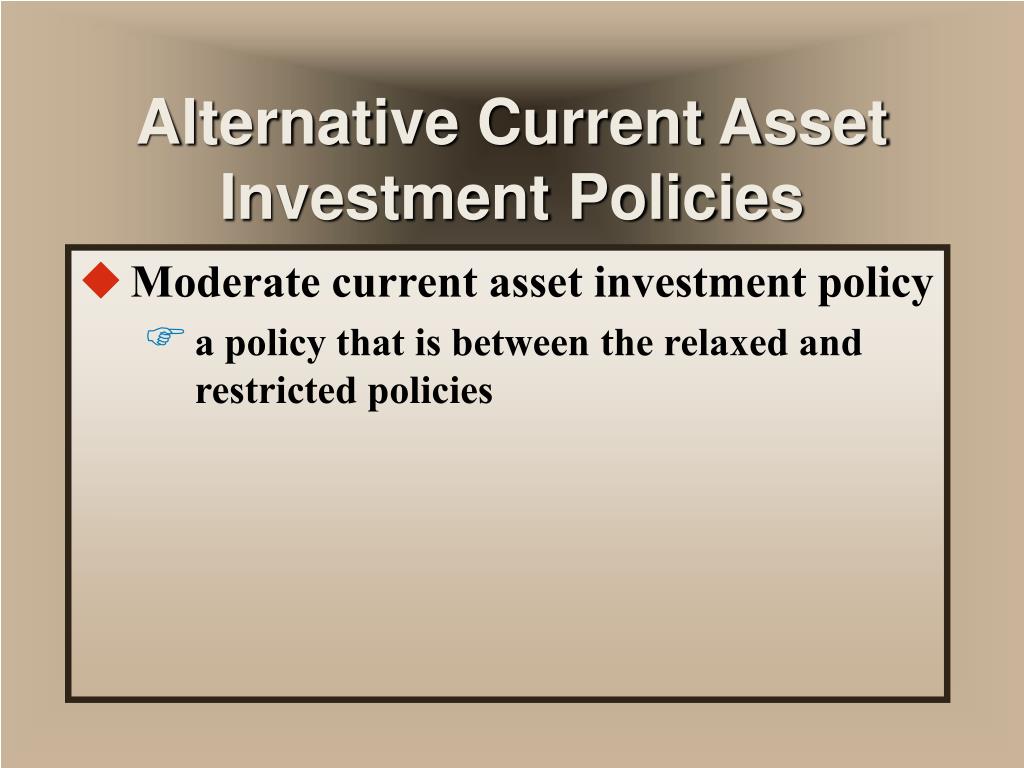 Alternative Current Asset Investment Policies

Moderate current asset investment policy

a policy that is between the relaxed and restricted policies